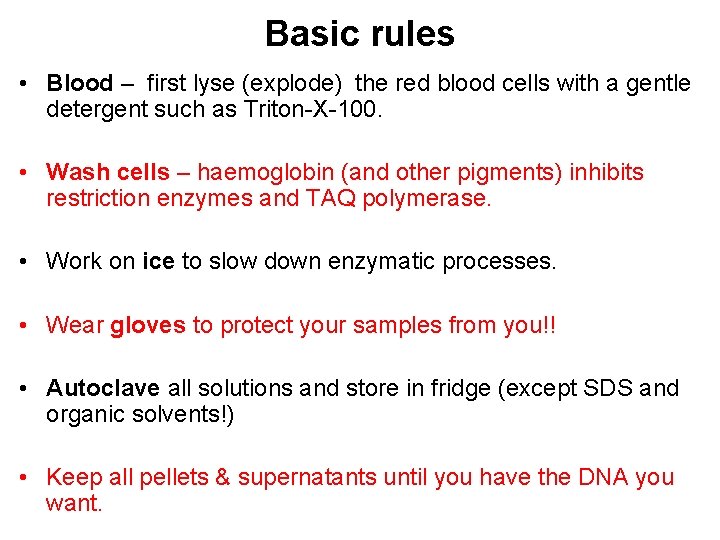 Basic rules

• Blood – first lyse (explode) the red blood cells with a gentle detergent such as Triton-X-100.

• Wash cells – haemoglobin (and other pigments) inhibits restriction enzymes and TAQ polymerase.

• Work on ice to slow down enzymatic processes.

• Wear gloves to protect your samples from you!!

• Autoclave all solutions and store in fridge (except SDS and organic solvents!)

• Keep all pellets & supernatants until you have the DNA you want.